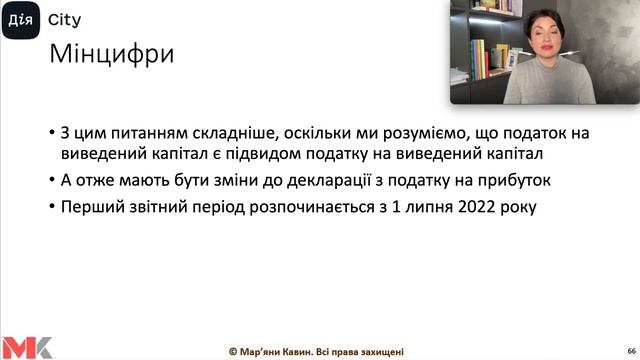 Дія City

Мінцифри

• З цим питанням складніше, оскільки ми розуміємо, що податок на виведений капітал є підвидом податку на виведений капітал

• А отже мають бути зміни до декларації з податку на прибуток

• Перший звітний період розпочинається з 1 липня 2022 року

МК

© Мар'яни Кавин. Всі права захищені

66